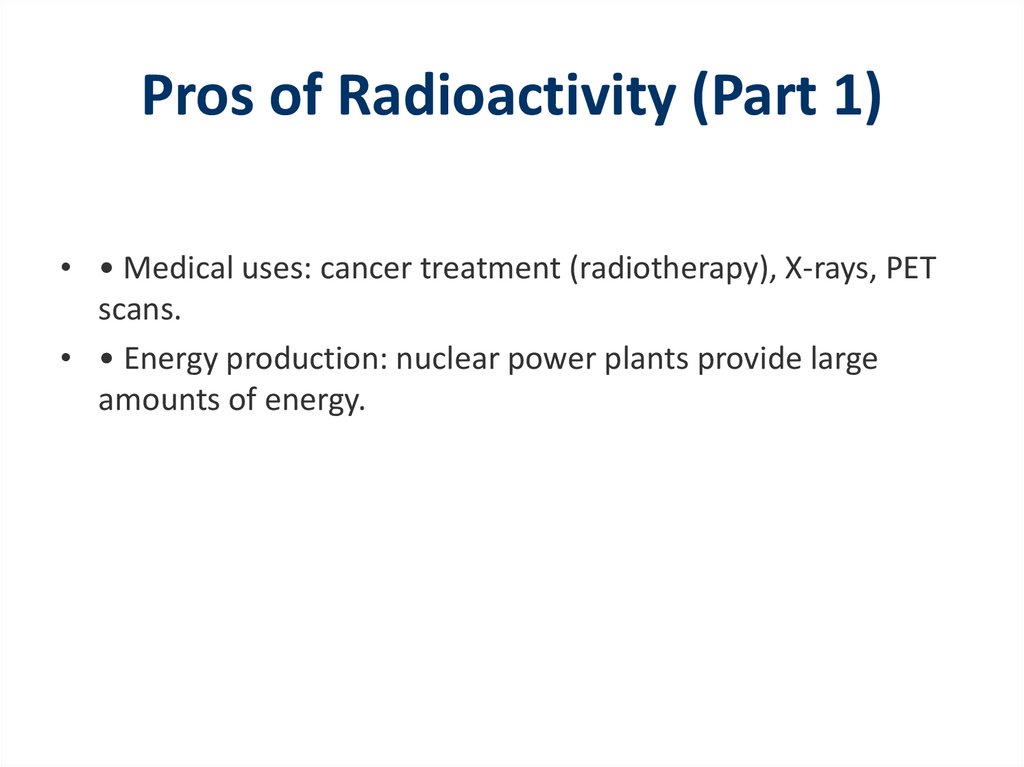 Pros of Radioactivity (Part 1)

• • Medical uses: cancer treatment (radiotherapy), X-rays, PET scans.
• • Energy production: nuclear power plants provide large amounts of energy.